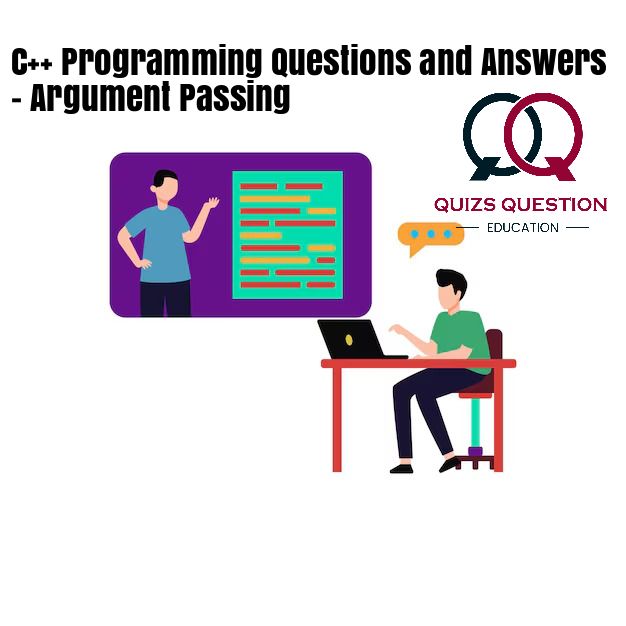 C++ Programming Questions and Answers - Argument Passing

QQ

QUIZS QUESTION

EDUCATION